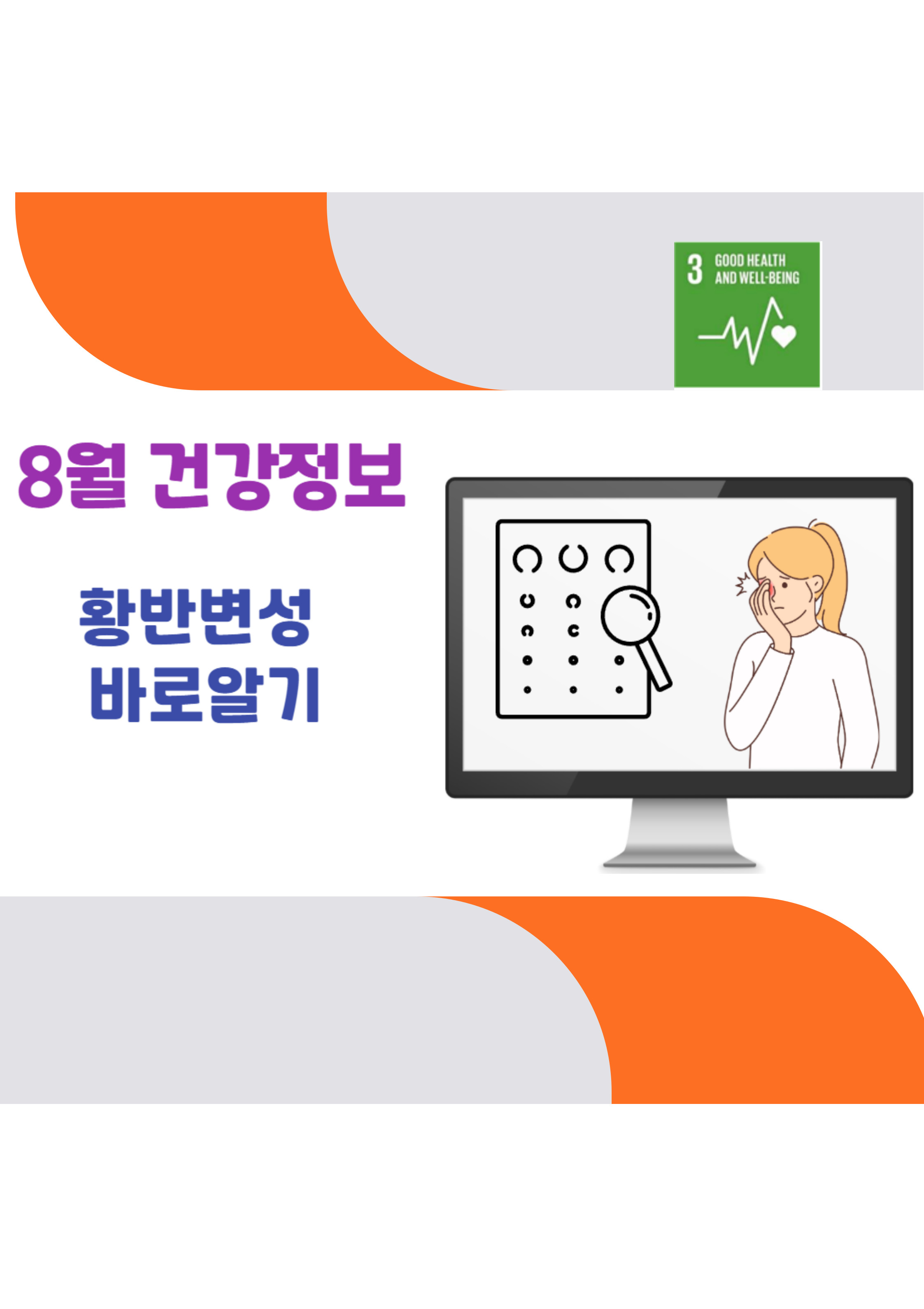 3 GOOD HEALTH AND WELL-BEING

8월 건강정보

황반변성
바로알기